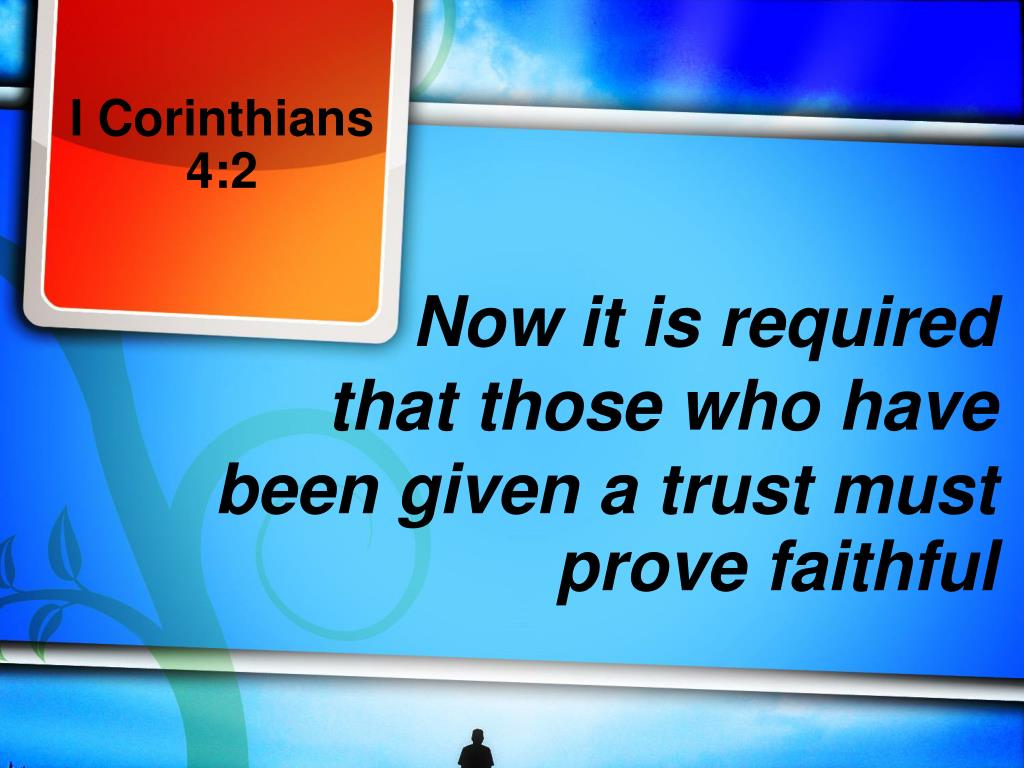 I Corinthians 4:2

Now it is required that those who have been given a trust must prove faithful